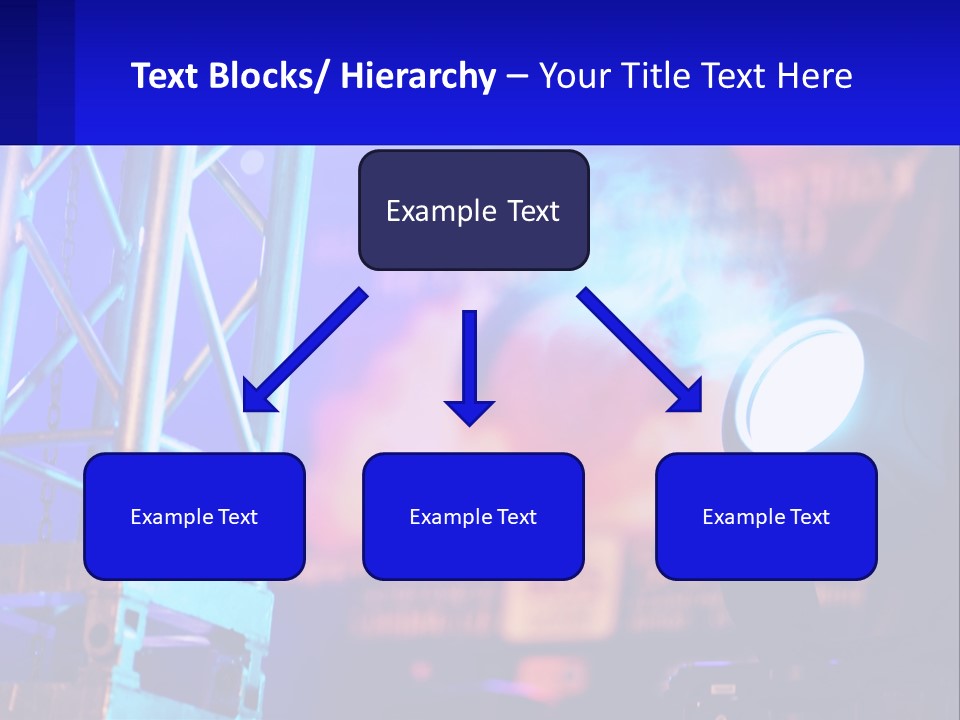 Text Blocks/ Hierarchy – Your Title Text Here

Example Text

Example Text

Example Text

Example Text